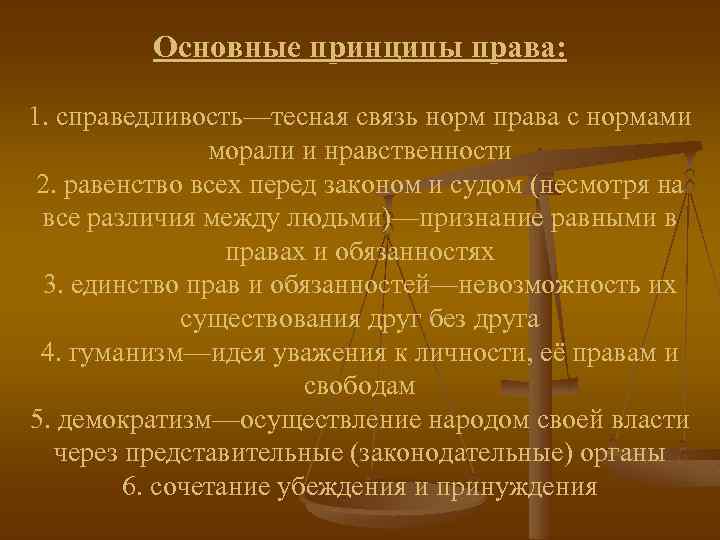 Основные принципы права:

1. справедливость—тесная связь норм права с нормами морали и нравственности
2. равенство всех перед законом и судом (несмотря на все различия между людьми)—признание равными в правах и обязанностях
3. единство прав и обязанностей—невозможность их существования друг без друга
4. гуманизм—идея уважения к личности, её правам и свободам
5. демократизм—осуществление народом своей власти через представительные (законодательные) органы
6. сочетание убеждения и принуждения